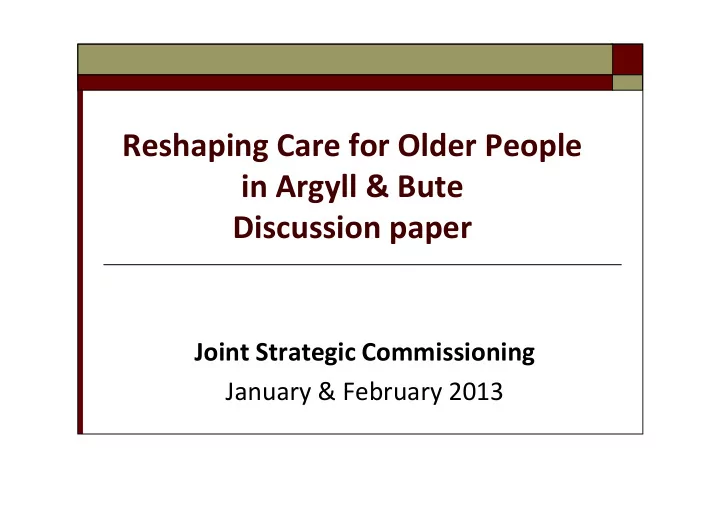 Reshaping Care for Older People in Argyll & Bute
Discussion paper

Joint Strategic Commissioning
January & February 2013